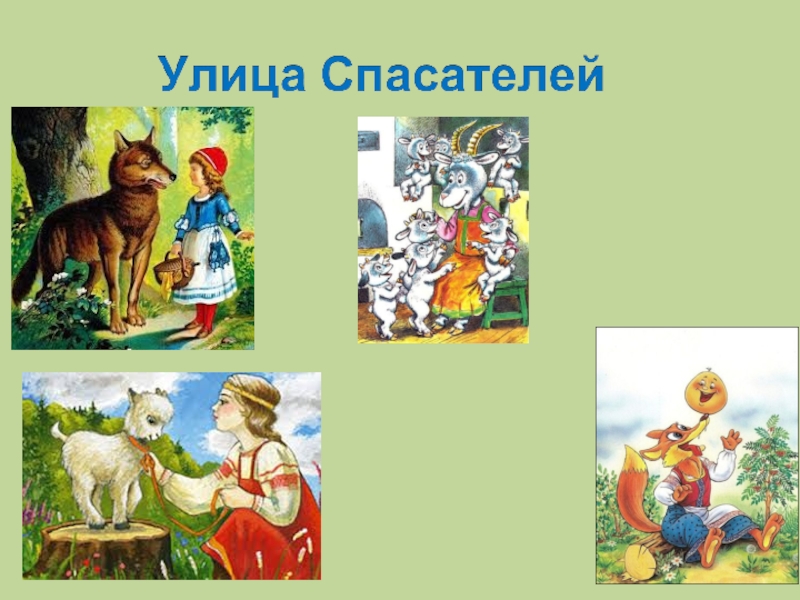 Улица Спасателей